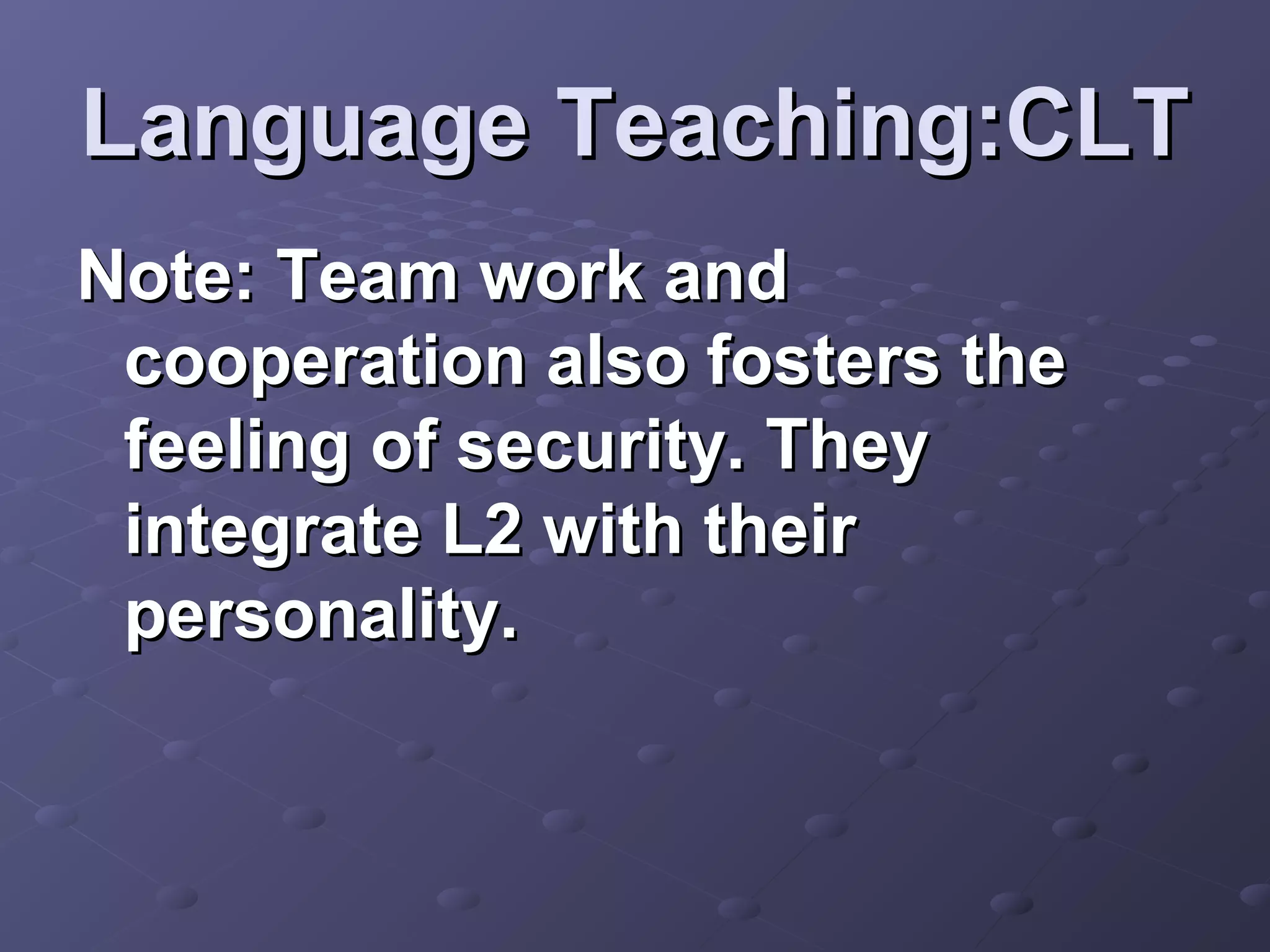 Language Teaching:CLT

Note: Team work and cooperation also fosters the feeling of security. They integrate L2 with their personality.